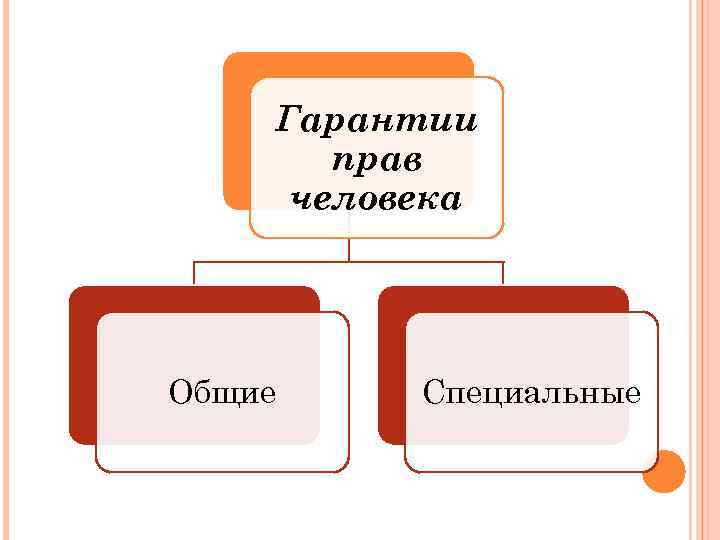 Гарантии прав человека

Общие

Специальные